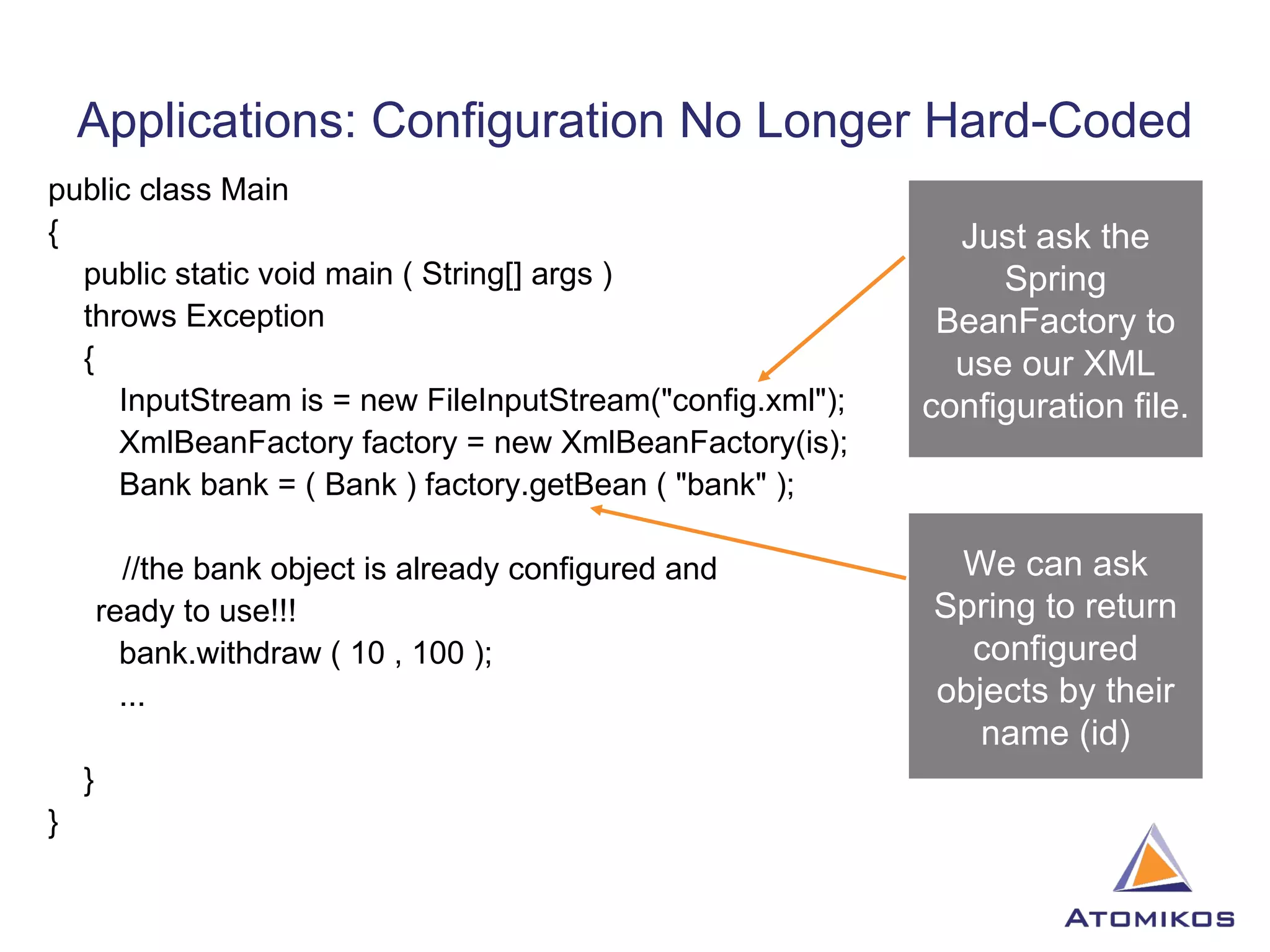 Applications: Configuration No Longer Hard-Coded

public class Main
{
public static void main ( String[] args )
throws Exception
{
InputStream is = new FileInputStream("config.xml");
XmlBeanFactory factory = new XmlBeanFactory(is);
Bank bank = ( Bank ) factory.getBean ( "bank" );

//the bank object is already configured and ready to use!!!
bank.withdraw ( 10 , 100 );
...

}
}

Just ask the Spring BeanFactory to use our XML configuration file.

We can ask Spring to return configured objects by their name (id)

ATOMIKOS